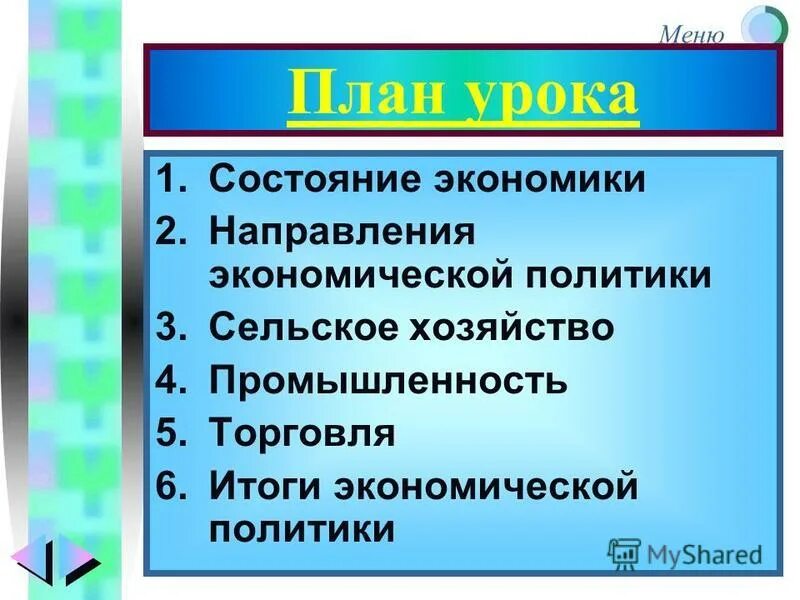 Меню

План урока

1. Состояние экономики
2. Направления экономической политики
3. Сельское хозяйство
4. Промышленность
5. Торговля
6. Итоги экономической политики

MyShared